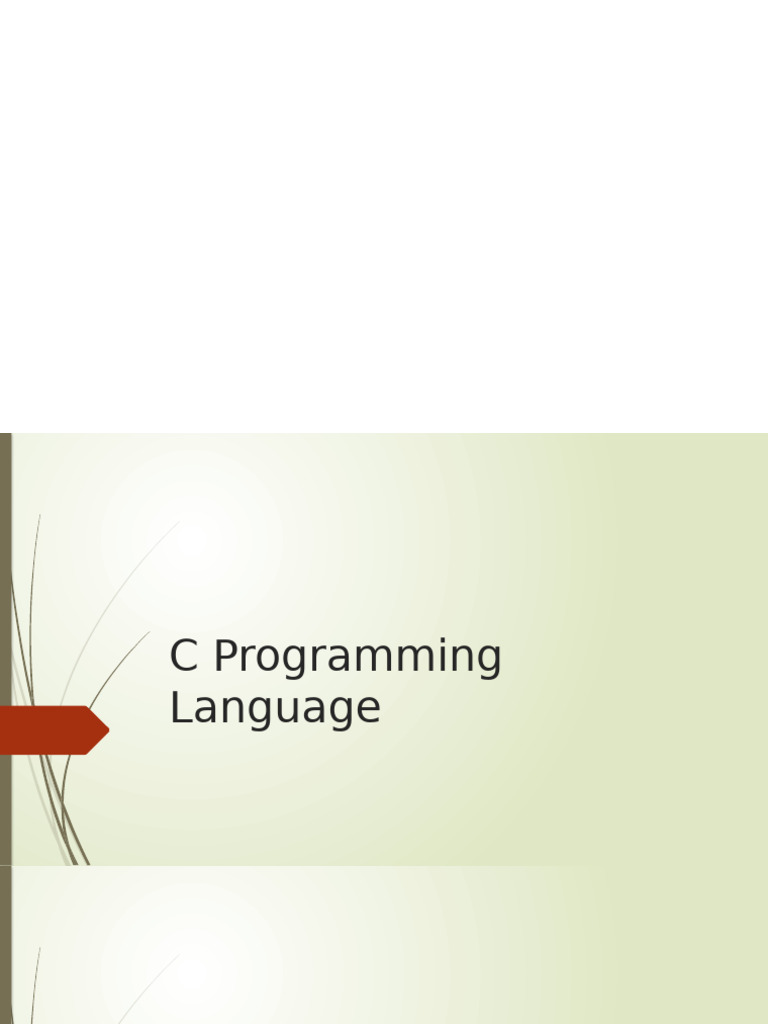 C Programming Language